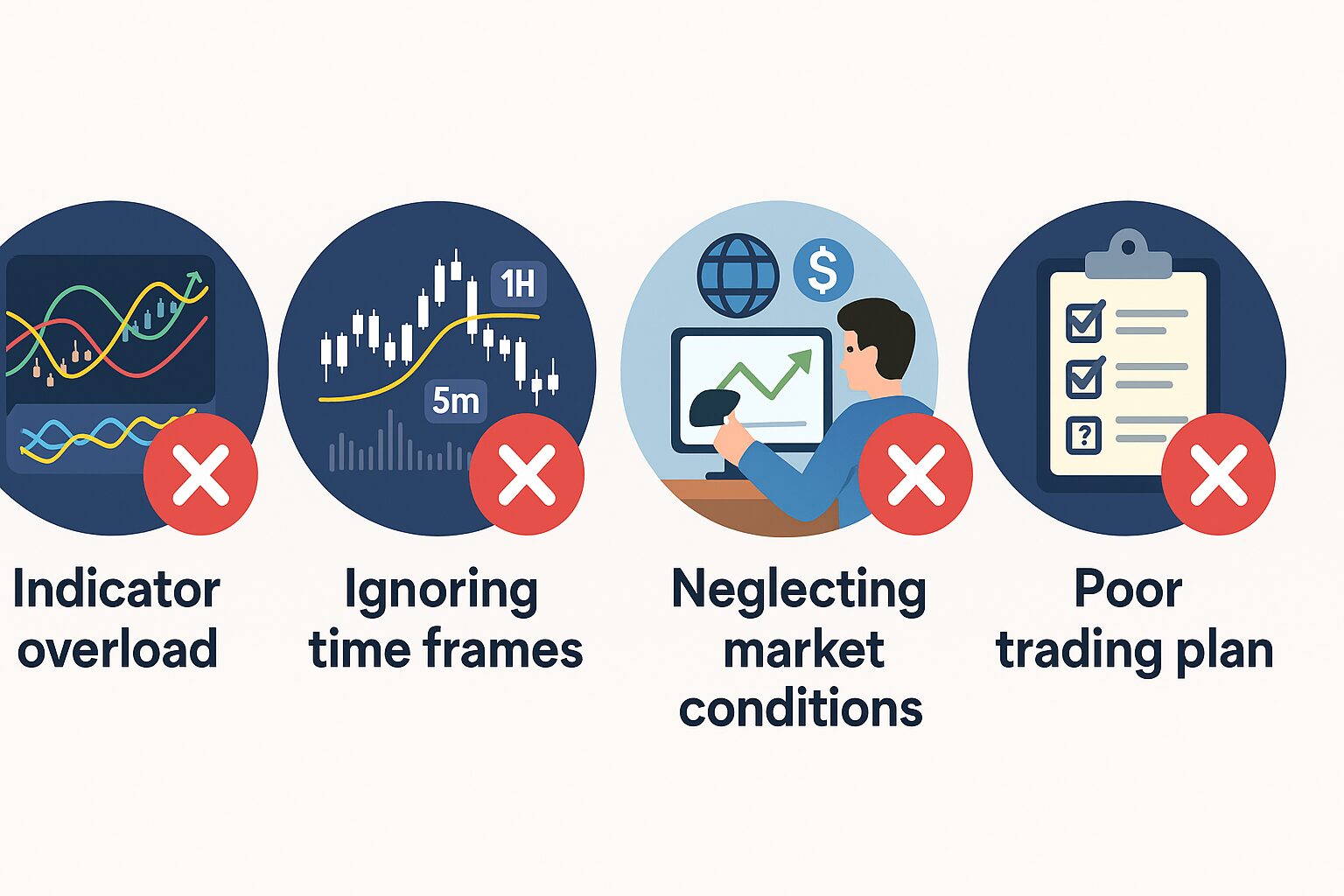 1H

5m

$

?

Indicator overload

Ignoring time frames

Neglecting market conditions

Poor trading plan